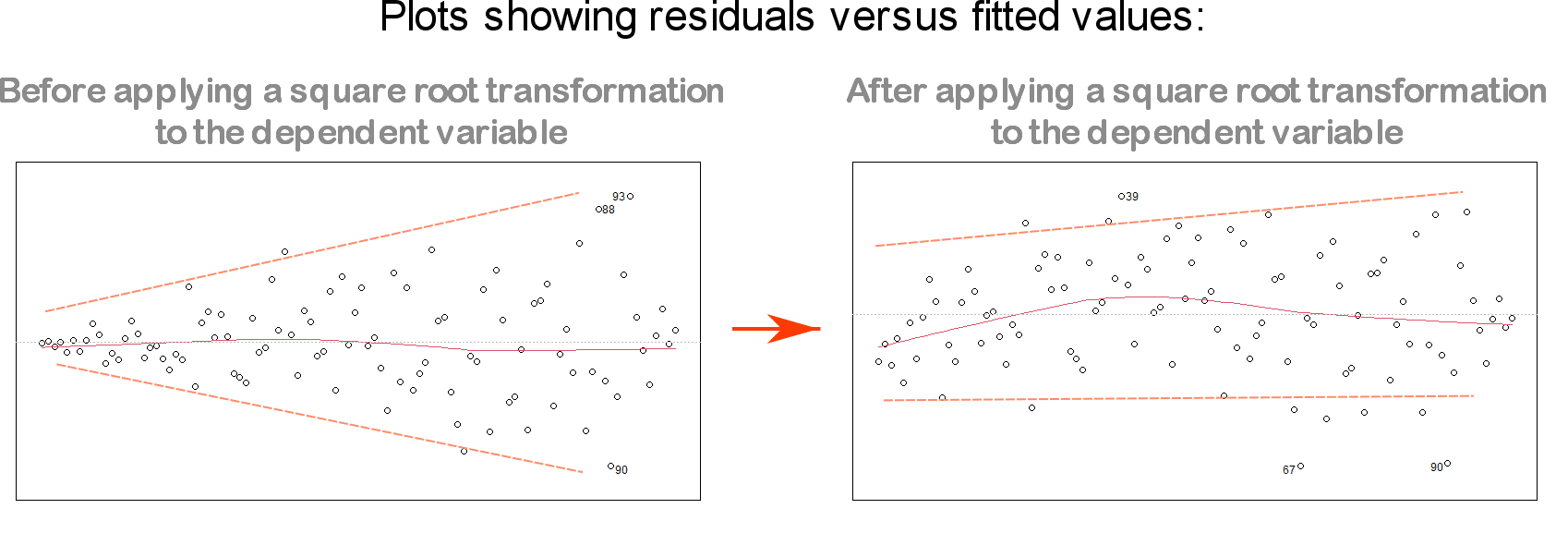 Plots showing residuals versus fitted values:

Before applying a square root transformation to the dependent variable

93
88
90

After applying a square root transformation to the dependent variable

39
67
90